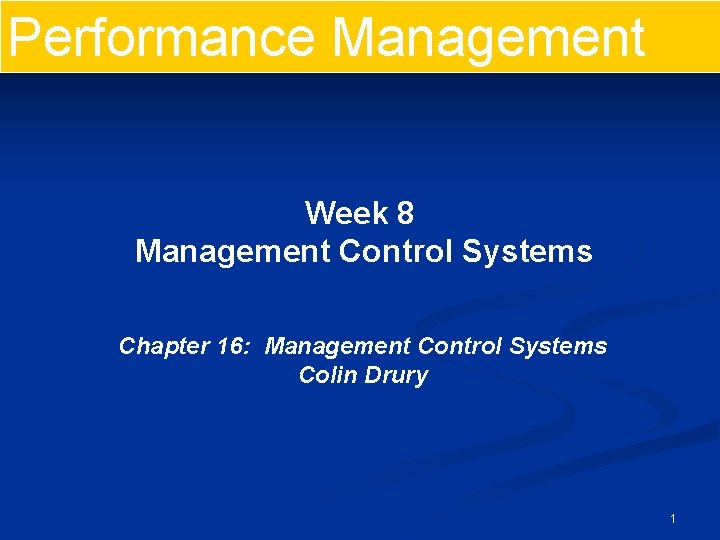 Performance Management

Week 8
Management Control Systems

Chapter 16: Management Control Systems
Colin Drury

1